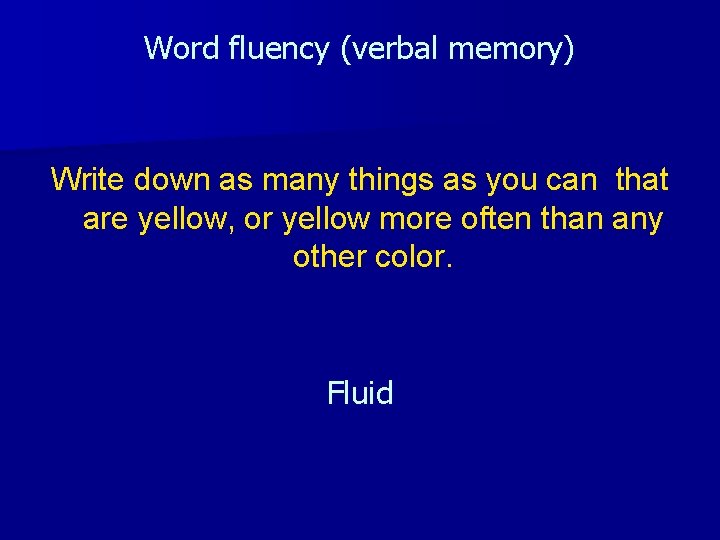 Word fluency (verbal memory)

Write down as many things as you can  that are yellow, or yellow more often than any other color.

Fluid